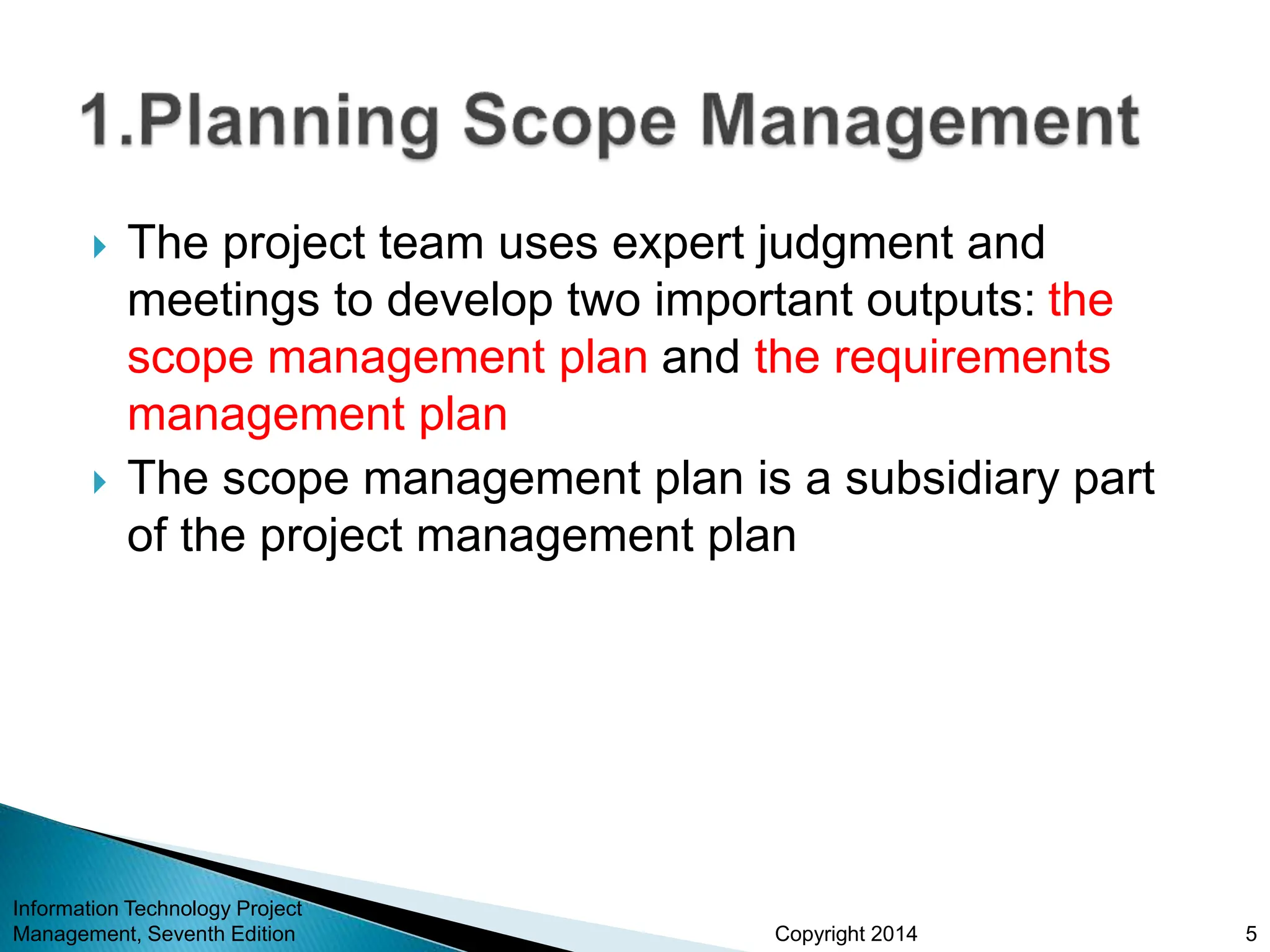 1.Planning Scope Management

The project team uses expert judgment and meetings to develop two important outputs: the scope management plan and the requirements management plan

The scope management plan is a subsidiary part of the project management plan

Information Technology Project Management, Seventh Edition

Copyright 2014

5